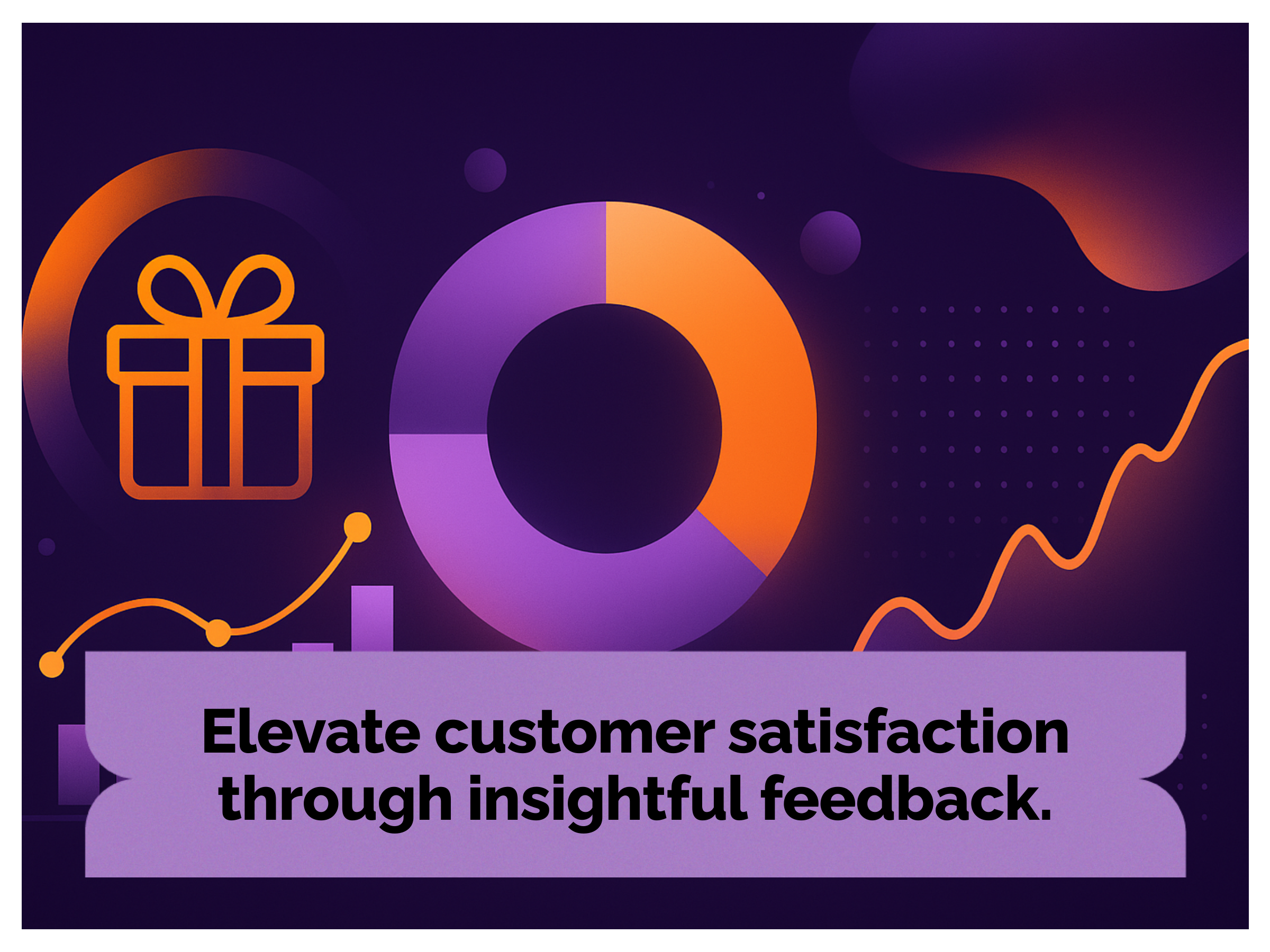 Elevate customer satisfaction through insightful feedback.